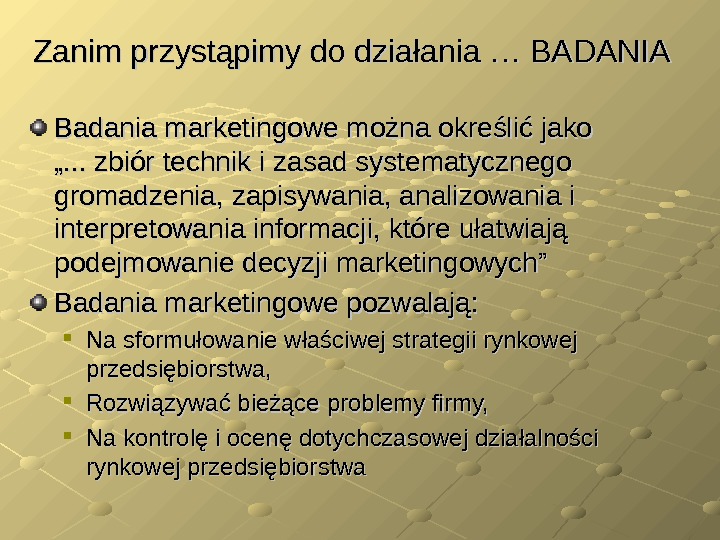 Zanim przystąpimy do działania … BADANIA

Badania marketingowe można określić jako „... zbiór technik i zasad systematycznego gromadzenia, zapisywania, analizowania i interpretowania informacji, które ułatwiają podejmowanie decyzji marketingowych”

Badania marketingowe pozwalają:

Na sformułowanie właściwej strategii rynkowej przedsiębiorstwa,

Rozwiązywać bieżące problemy firmy,

Na kontrolę i ocenę dotychczasowej działalności rynkowej przedsiębiorstwa